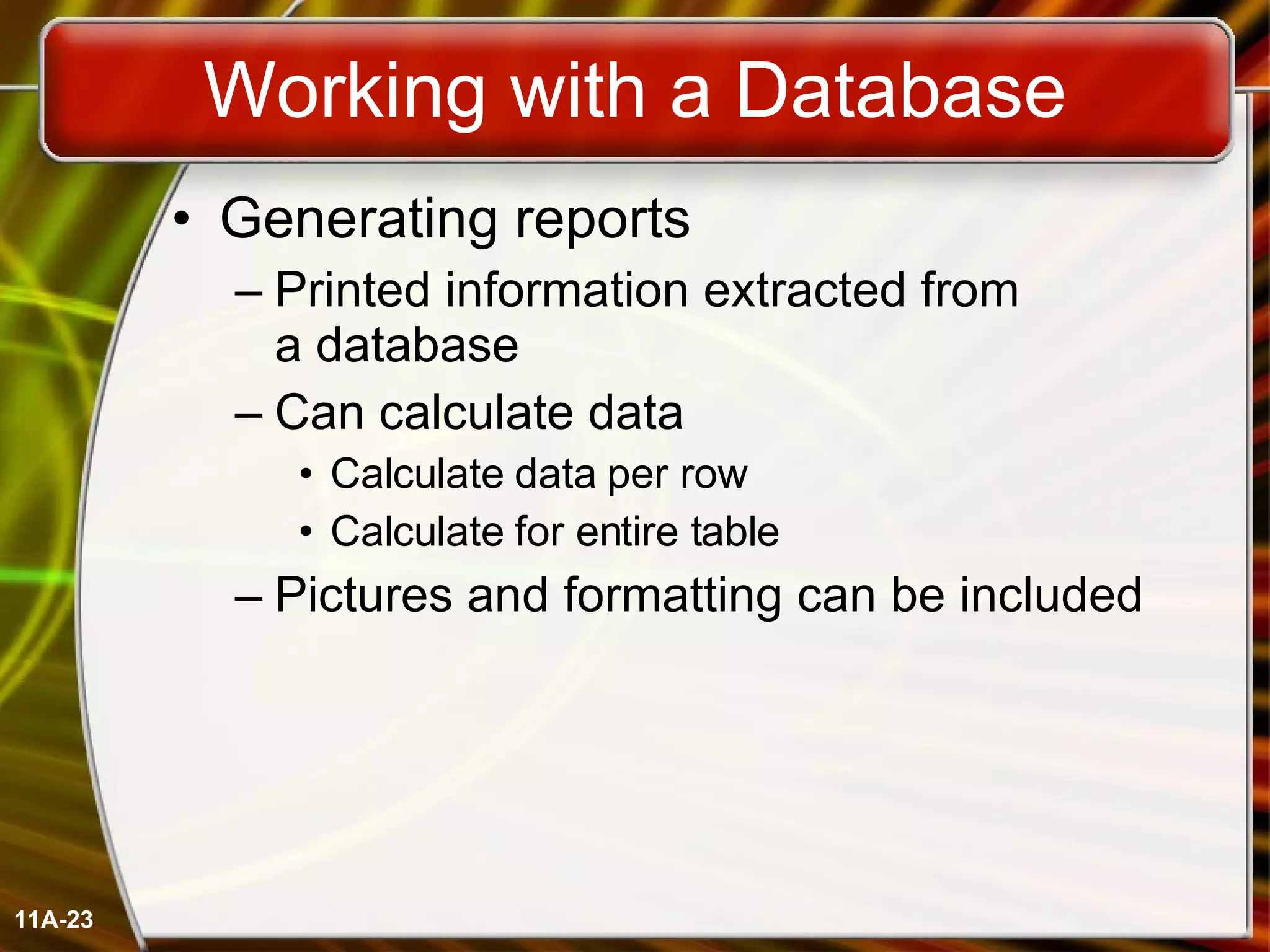 Working with a Database

• Generating reports

– Printed information extracted from a database

– Can calculate data

• Calculate data per row

• Calculate for entire table

– Pictures and formatting can be included

11A-23